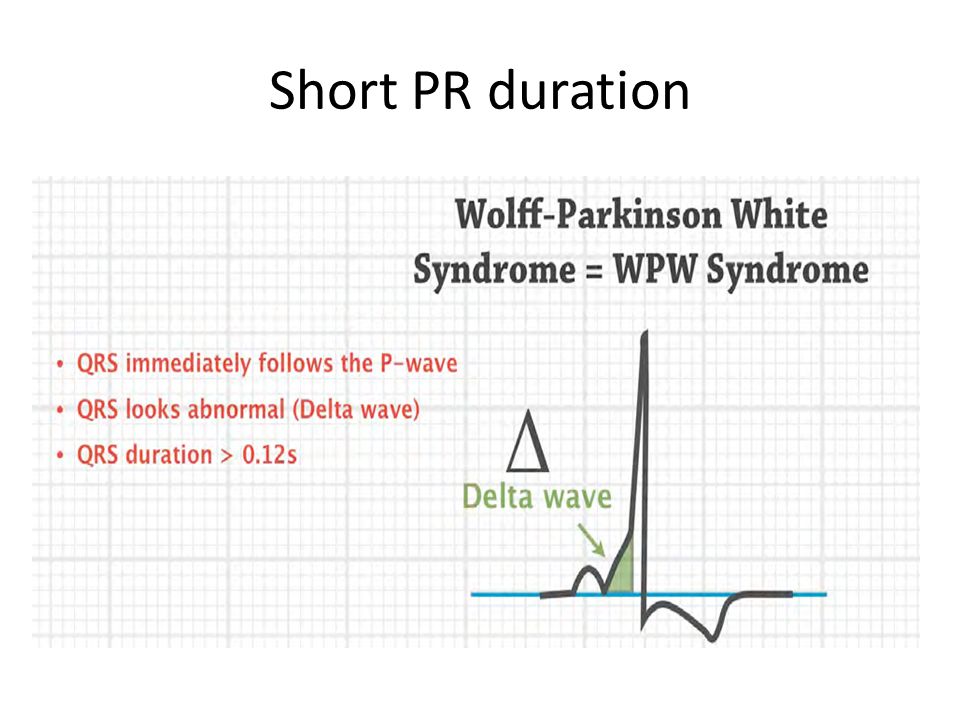 Short PR duration

Wolff-Parkinson White Syndrome = WPW Syndrome

• QRS immediately follows the P-wave
• QRS looks abnormal (Delta wave)
• QRS duration > 0.12s

$\Delta$

Delta wave